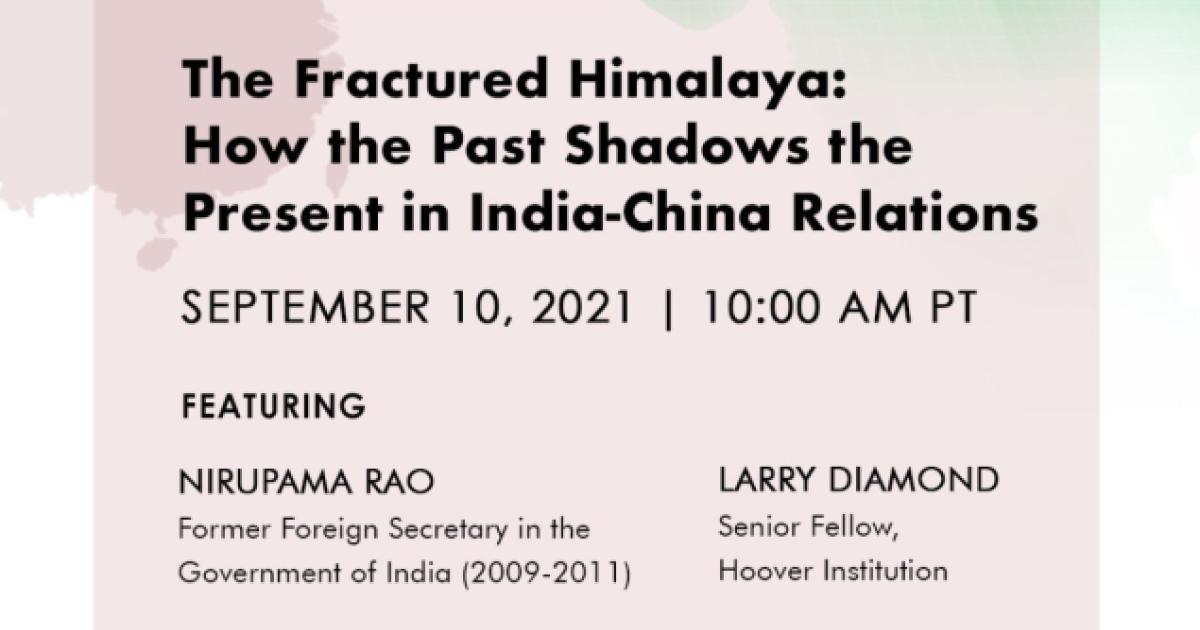 The Fractured Himalaya: How the Past Shadows the Present in India-China Relations

SEPTEMBER 10, 2021 | 10:00 AM PT

FEATURING

NIRUPAMA RAO
Former Foreign Secretary in the Government of India (2009-2011)

LARRY DIAMOND
Senior Fellow, Hoover Institution